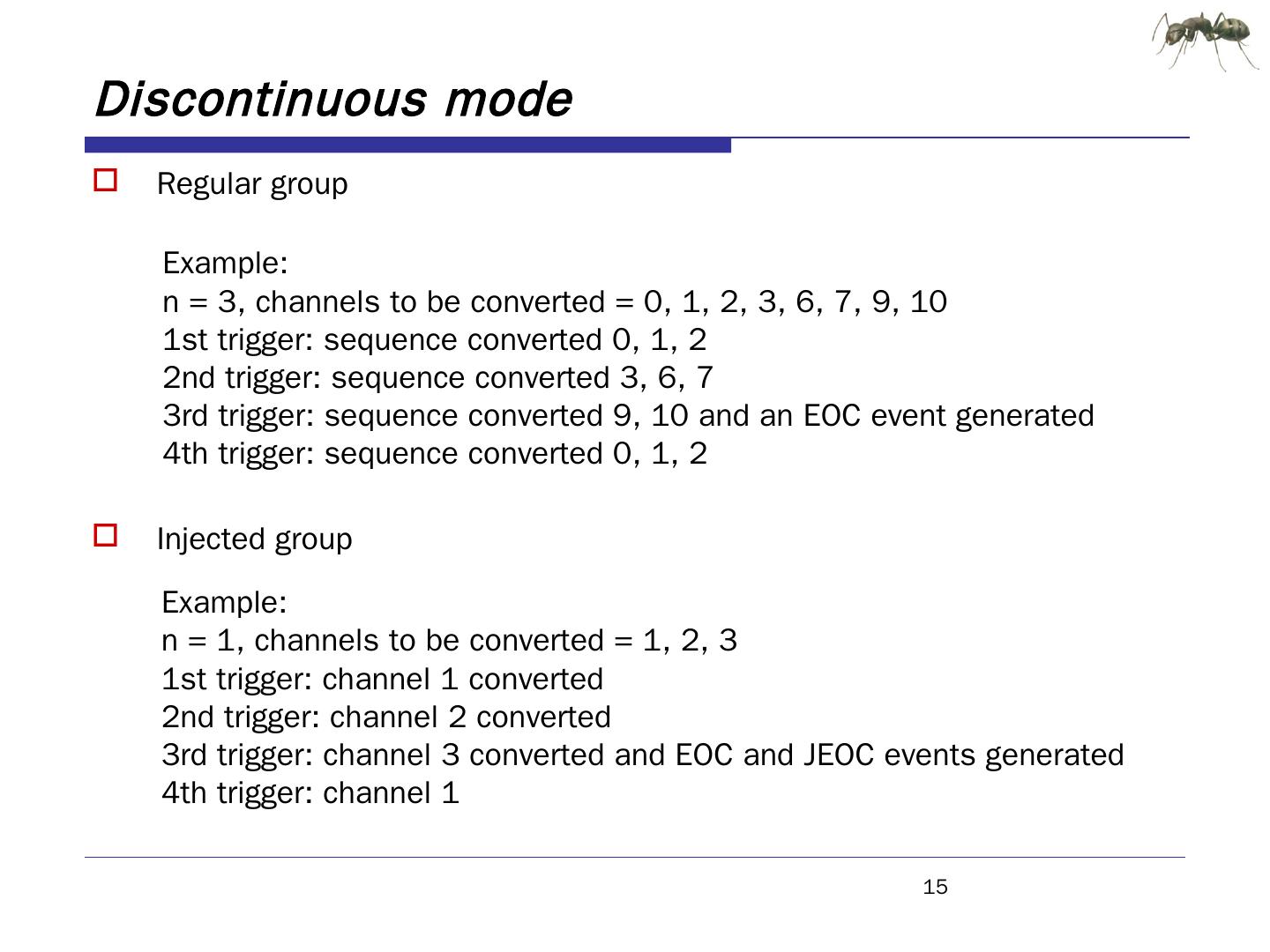 Discontinuous mode

Regular group

Example:
n = 3, channels to be converted = 0, 1, 2, 3, 6, 7, 9, 10
1st trigger: sequence converted 0, 1, 2
2nd trigger: sequence converted 3, 6, 7
3rd trigger: sequence converted 9, 10 and an EOC event generated
4th trigger: sequence converted 0, 1, 2

Injected group

Example:
n = 1, channels to be converted = 1, 2, 3
1st trigger: channel 1 converted
2nd trigger: channel 2 converted
3rd trigger: channel 3 converted and EOC and JEOC events generated
4th trigger: channel 1

15